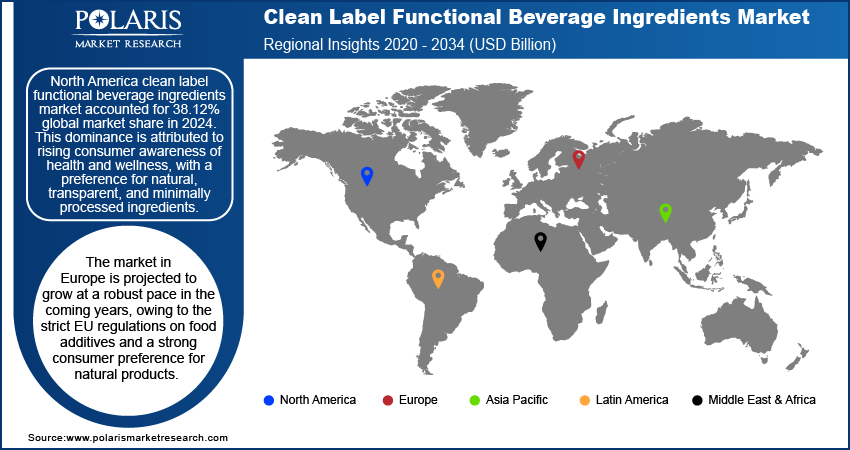 POLARIS
MARKET RESEARCH

Clean Label Functional Beverage Ingredients Market
Regional Insights 2020 - 2034 (USD Billion)

North America clean label functional beverage ingredients market accounted for 38.12% global market share in 2024. This dominance is attributed to rising consumer awareness of health and wellness, with a preference for natural, transparent, and minimally processed ingredients.

The market in Europe is projected to grow at a robust pace in the coming years, owing to the strict EU regulations on food additives and a strong consumer preference for natural products.

North America
Europe
Asia Pacific
Latin America
Middle East & Africa

Source:www.polarismarketresearch.com